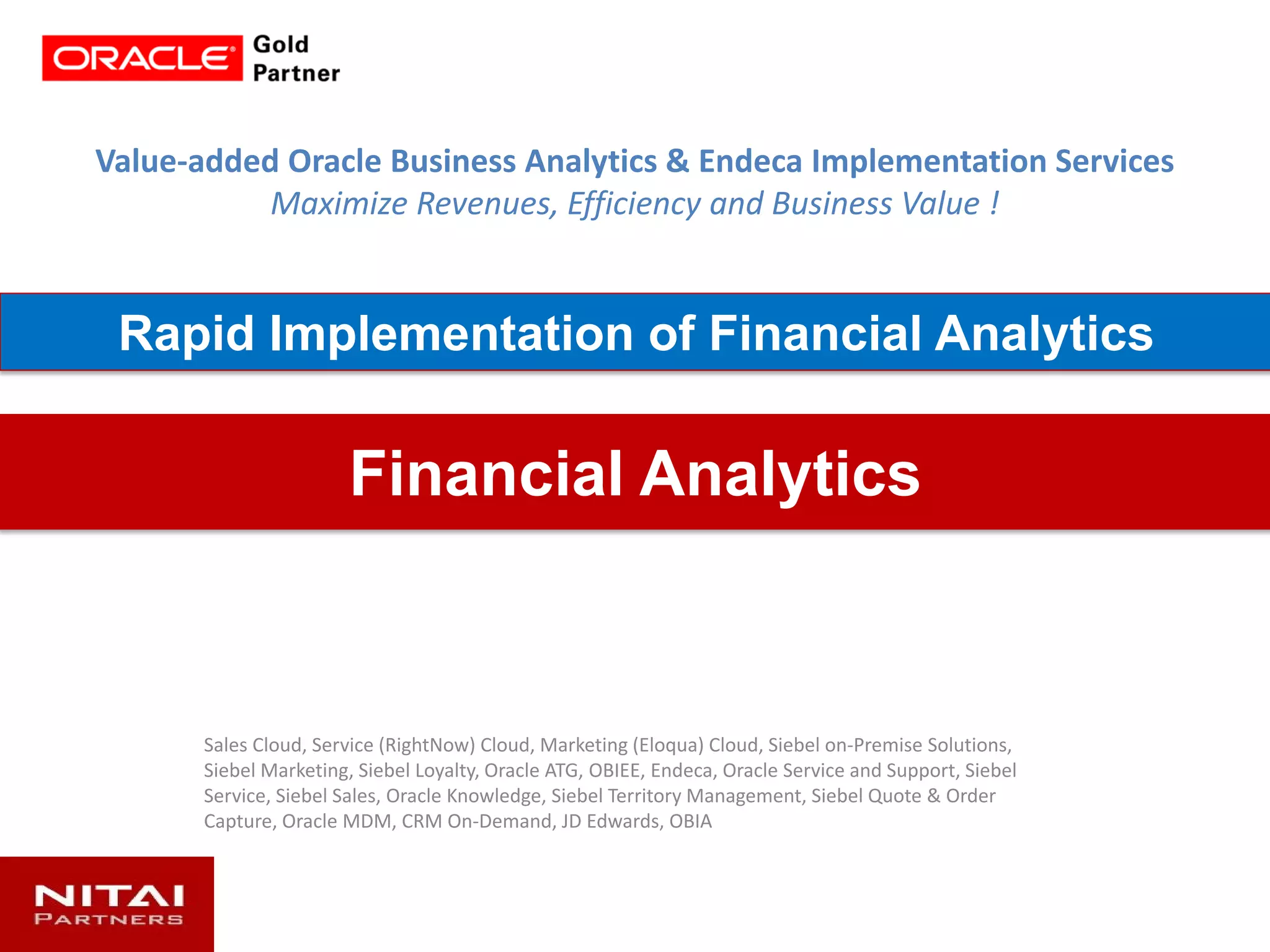 ORACLE Gold Partner

Value-added Oracle Business Analytics & Endeca Implementation Services
Maximize Revenues, Efficiency and Business Value !

Rapid Implementation of Financial Analytics

Financial Analytics

Sales Cloud, Service (RightNow) Cloud, Marketing (Eloqua) Cloud, Siebel on-Premise Solutions, Siebel Marketing, Siebel Loyalty, Oracle ATG, OBIEE, Endeca, Oracle Service and Support, Siebel Service, Siebel Sales, Oracle Knowledge, Siebel Territory Management, Siebel Quote & Order Capture, Oracle MDM, CRM On-Demand, JD Edwards, OBIA

NITAI PARTNERS